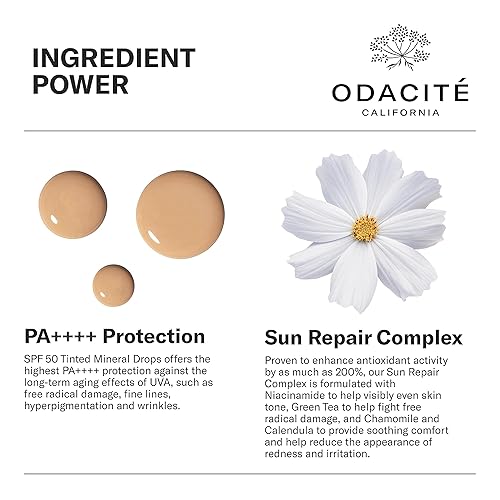 INGREDIENT POWER

ODACITÉ
CALIFORNIA

PA++++ Protection

SPF 50 Tinted Mineral Drops offers the highest PA++++ protection against the long-term aging effects of UVA, such as free radical damage, fine lines, hyperpigmentation and wrinkles.

Sun Repair Complex

Proven to enhance antioxidant activity by as much as 200%, our Sun Repair Complex is formulated with Niacinamide to help visibly even skin tone, Green Tea to help fight free radical damage, and Chamomile and Calendula to provide soothing comfort and help reduce the appearance of redness and irritation.